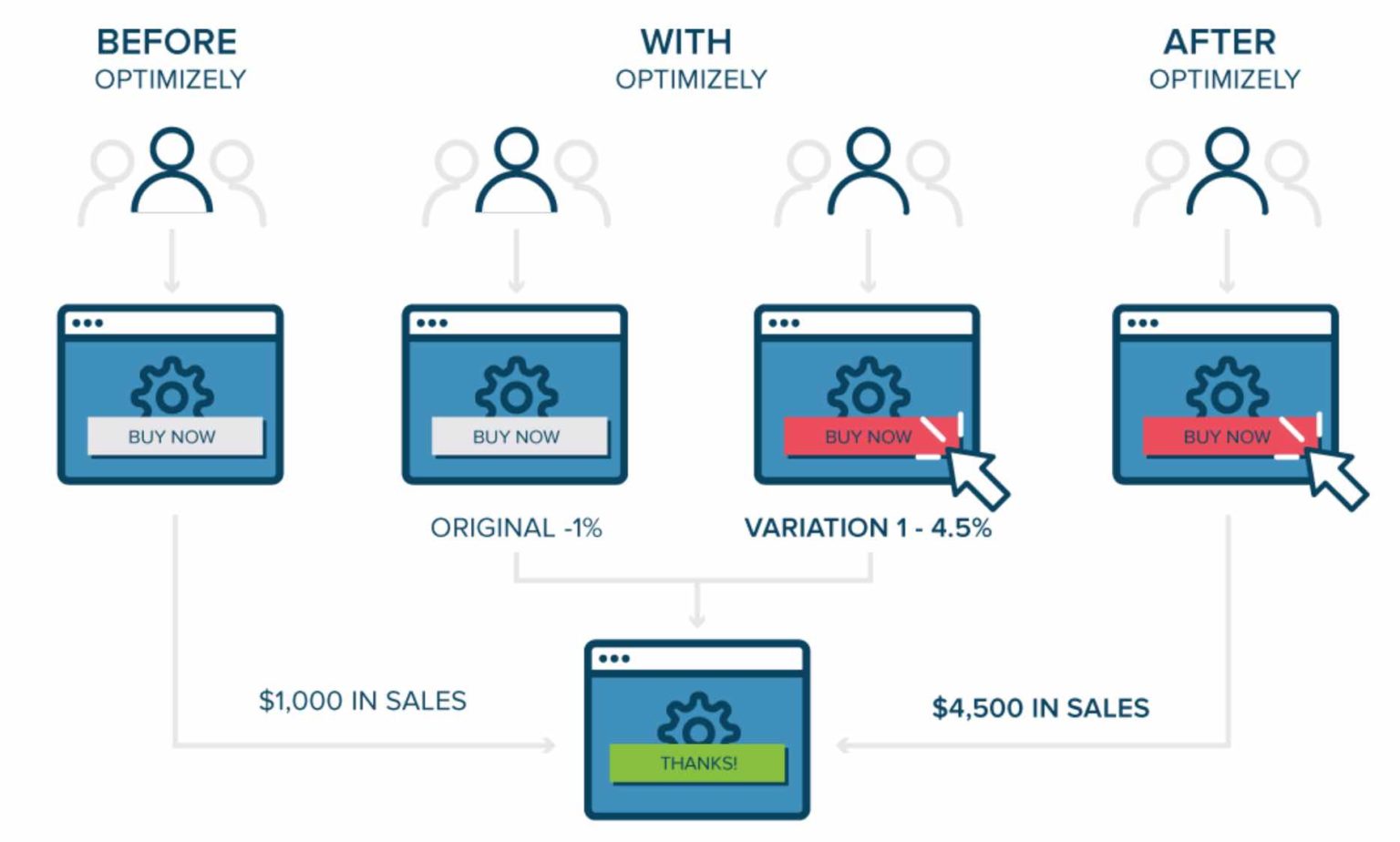 BEFORE
OPTIMIZELY

WITH
OPTIMIZELY

AFTER
OPTIMIZELY

BUY NOW

BUY NOW

BUY NOW

BUY NOW

ORIGINAL -1%

VARIATION 1 - 4.5%

$1,000 IN SALES

THANKS!

$4,500 IN SALES